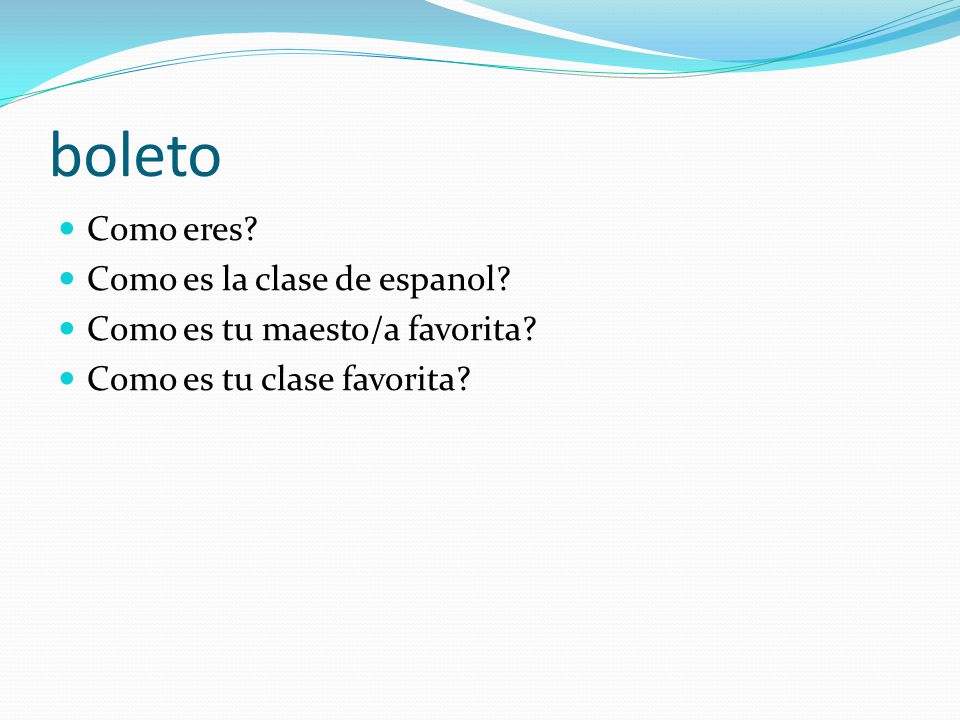 boleto

- Como eres?
- Como es la clase de espanol?
- Como es tu maesto/a favorita?
- Como es tu clase favorita?